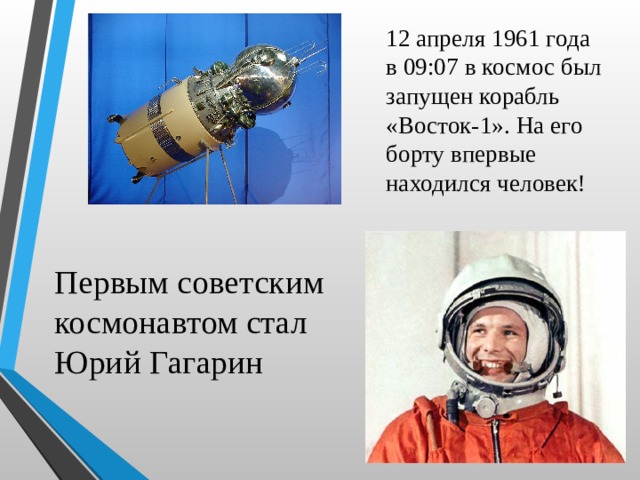 12 апреля 1961 года в 09:07 в космос был запущен корабль «Восток-1». На его борту впервые находился человек!

Первым советским космонавтом стал Юрий Гагарин